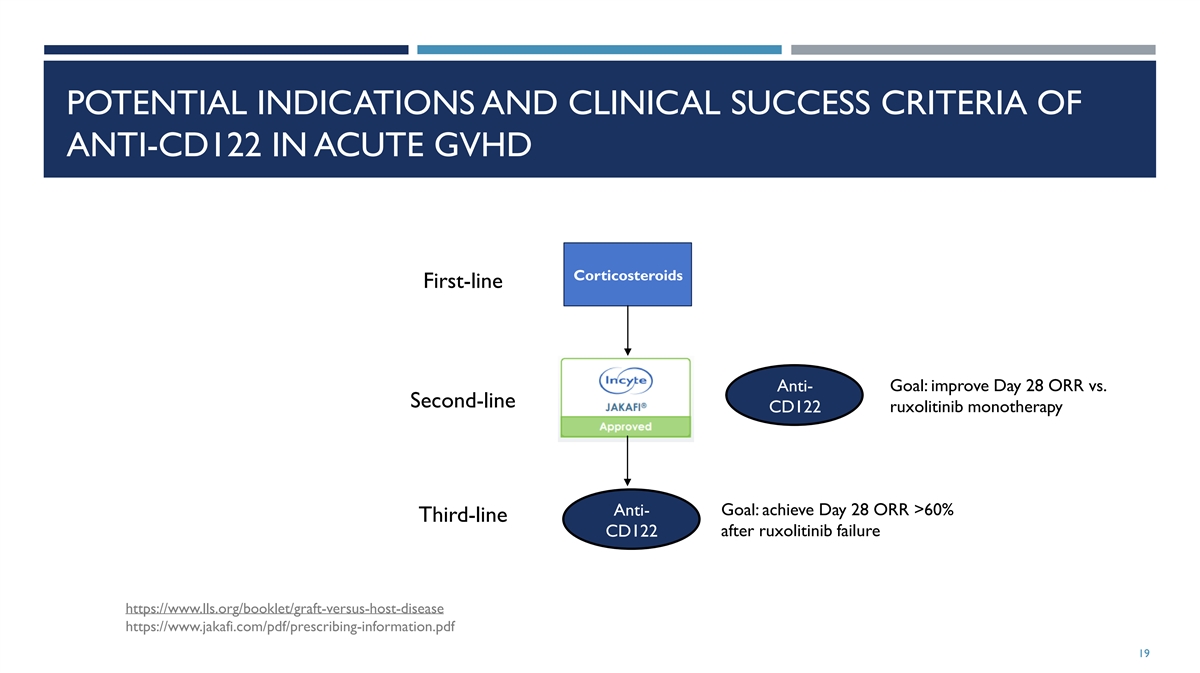 POTENTIAL INDICATIONS AND CLINICAL SUCCESS CRITERIA OF ANTI-CD122 IN ACUTE GVHD

First-line

Corticosteroids

Second-line

Incyte
JAKAFI®
Approved

Anti-CD122

Goal: improve Day 28 ORR vs. ruxolitinib monotherapy

Third-line

Anti-CD122

Goal: achieve Day 28 ORR >60% after ruxolitinib failure

https://www.lls.org/booklet/graft-versus-host-disease
https://www.jakafi.com/pdf/prescribing-information.pdf

19